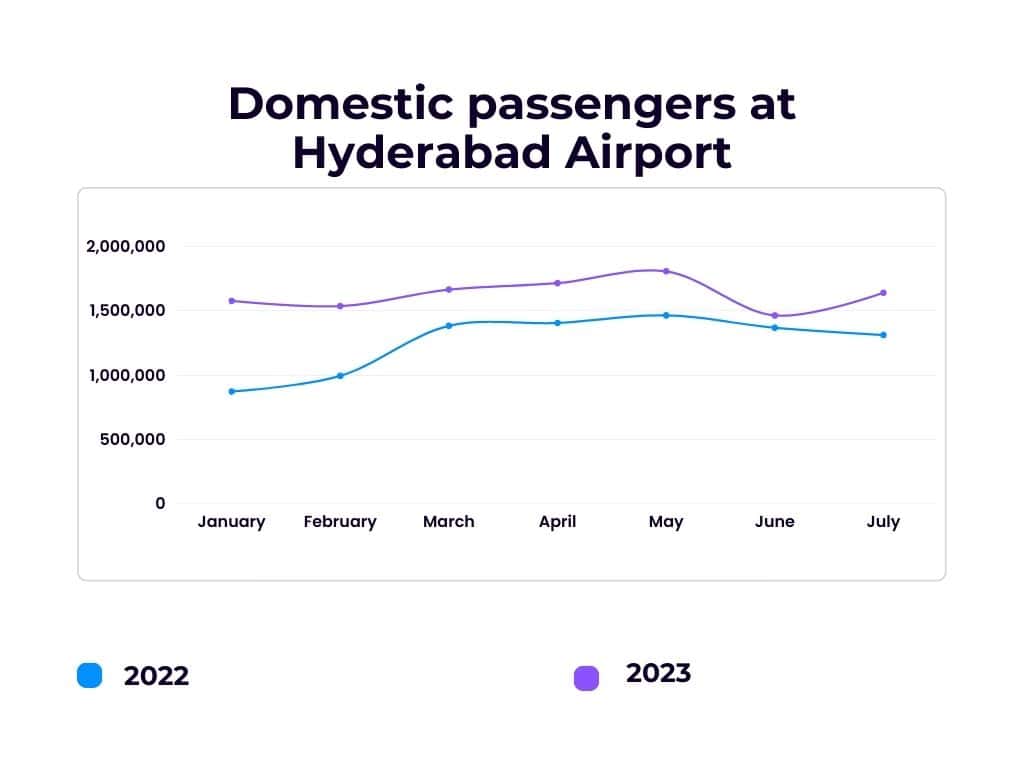 Domestic passengers at Hyderabad Airport

2,000,000
1,500,000
1,000,000
500,000
0

January February March April May June July

2022

2023